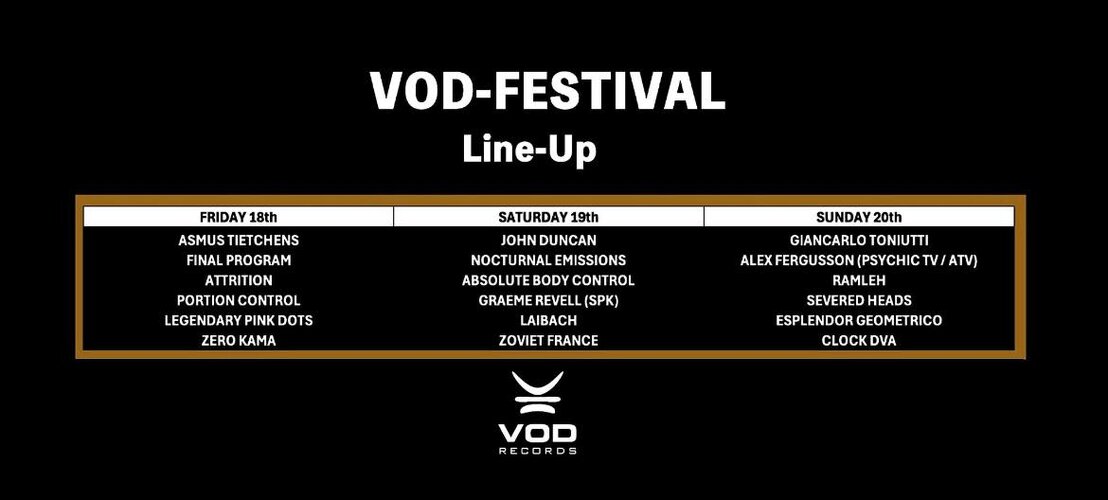 VOD-FESTIVAL

Line-Up

| FRIDAY 18th | SATURDAY 19th | SUNDAY 20th |
|---|---|---|
| ASMUS TIETCHENS | JOHN DUNCAN | GIANCARLO TONIUTTI |
| FINAL PROGRAM | NOCTURNAL EMISSIONS | ALEX FERGUSSON (PSYCHIC TV / ATV) |
| ATTRITION | ABSOLUTE BODY CONTROL | RAMLEH |
| PORTION CONTROL | GRAEME REVELL (SPK) | SEVERED HEADS |
| LEGENDARY PINK DOTS | LAIBACH | ESPLENDOR GEOMETRICO |
| ZERO KAMA | ZOVIET FRANCE | CLOCK DVA |

VOD
RECORDS